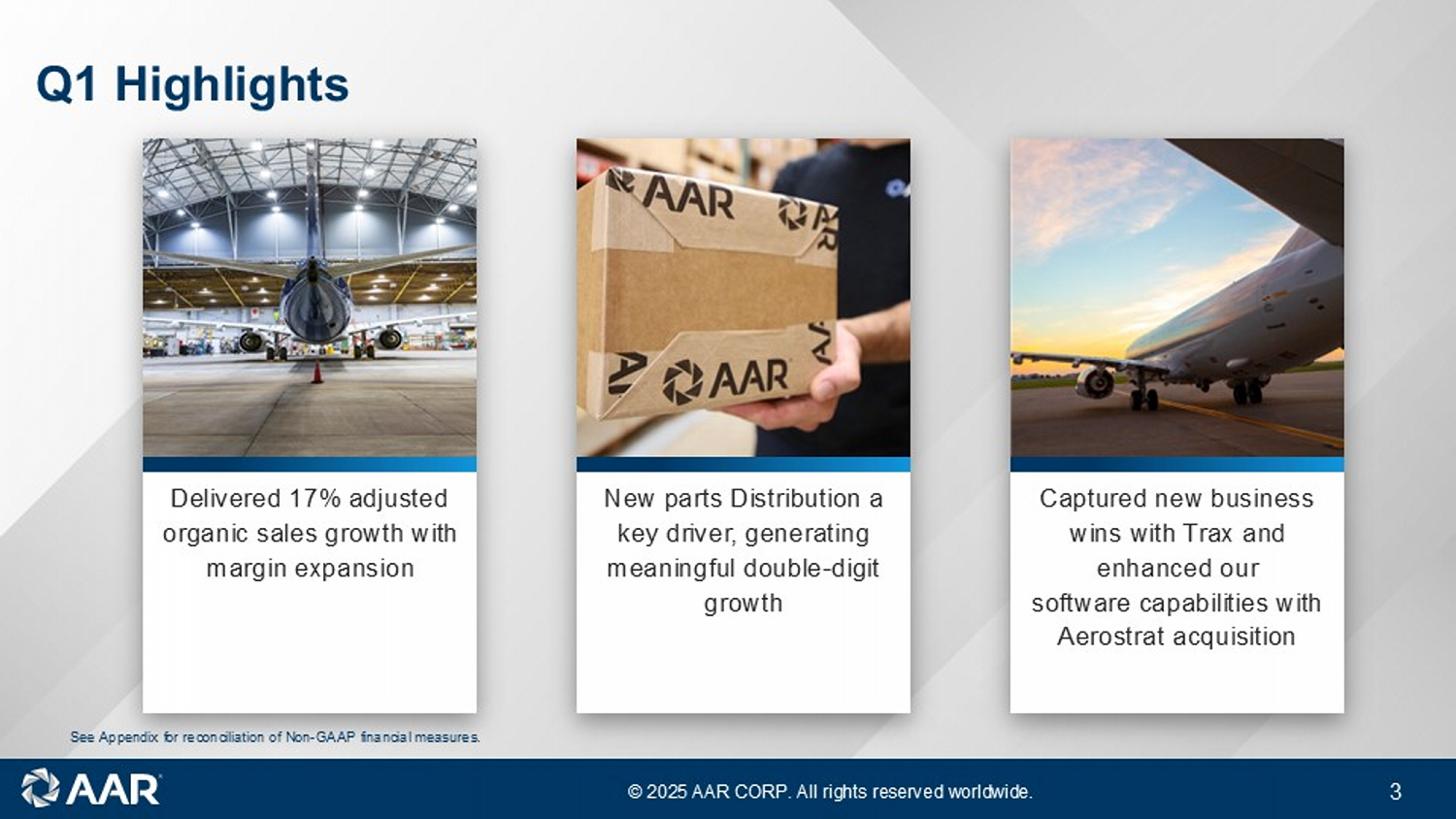 Q1 Highlights

AAR

AAR

Delivered 17% adjusted organic sales growth with margin expansion

New parts Distribution a key driver, generating meaningful double-digit growth

Captured new business wins with Trax and enhanced our software capabilities with Aerostrat acquisition

See Appendix for reconciliation of Non-GAAP financial measures.

AAR

© 2025 AAR CORP. All rights reserved worldwide.

3